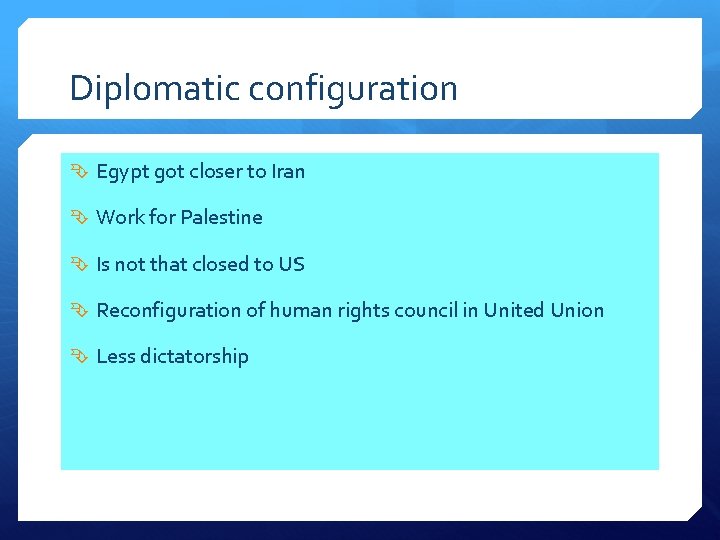 Diplomatic configuration

Egypt got closer to Iran

Work for Palestine

Is not that closed to US

Reconfiguration of human rights council in United Union

Less dictatorship